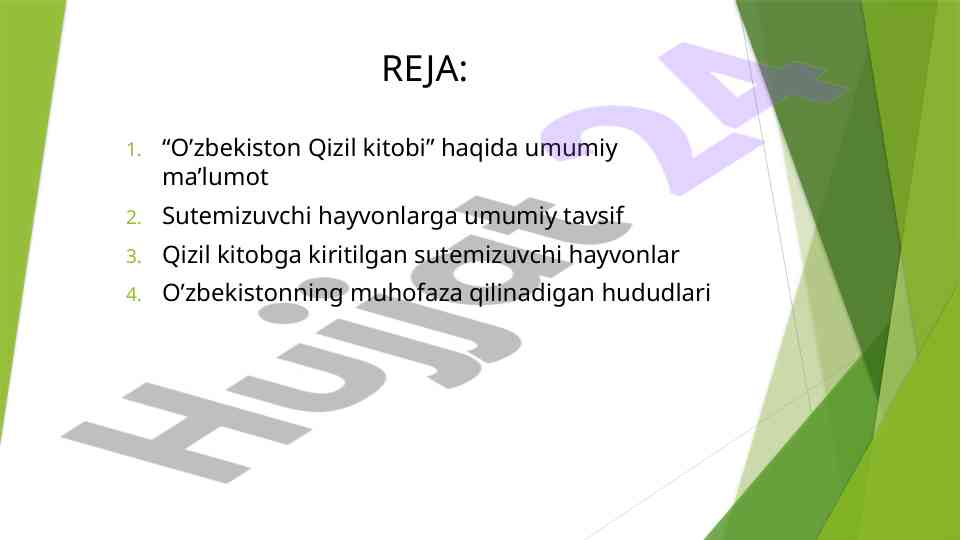 REJA:

1. “O’zbekiston Qizil kitobi” haqida umumiy ma’lumot
2. Sutemizuvchi hayvonlarga umumiy tavsif
3. Qizil kitobga kiritilgan sutemizuvchi hayvonlar
4. O’zbekistonning muhofaza qilinadigan hududlari

Hujjat 24